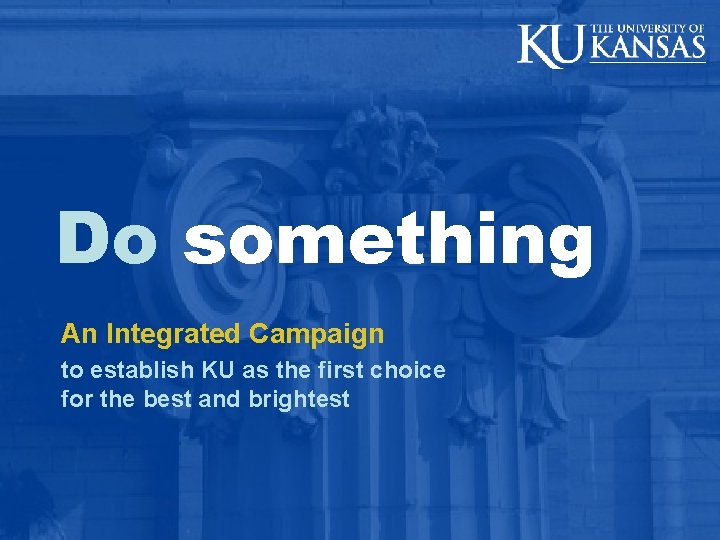 KU THE UNIVERSITY OF KANSAS

Do something

An Integrated Campaign

to establish KU as the first choice for the best and brightest